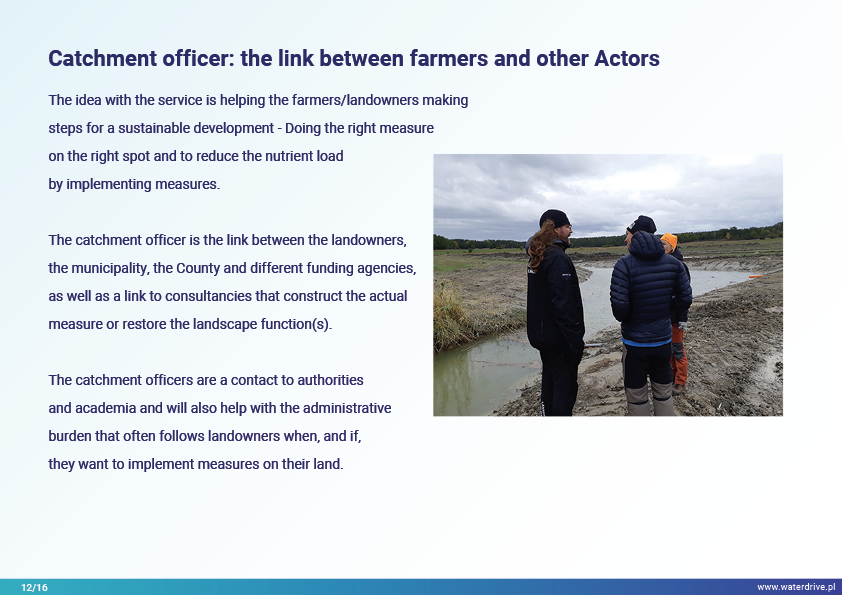 Catchment officer: the link between farmers and other Actors

The idea with the service is helping the farmers/landowners making steps for a sustainable development - Doing the right measure on the right spot and to reduce the nutrient load by implementing measures.

The catchment officer is the link between the landowners, the municipality, the County and different funding agencies, as well as a link to consultancies that construct the actual measure or restore the landscape function(s).

The catchment officers are a contact to authorities and academia and will also help with the administrative burden that often follows landowners when, and if, they want to implement measures on their land.

12/16

www.waterdrive.pl